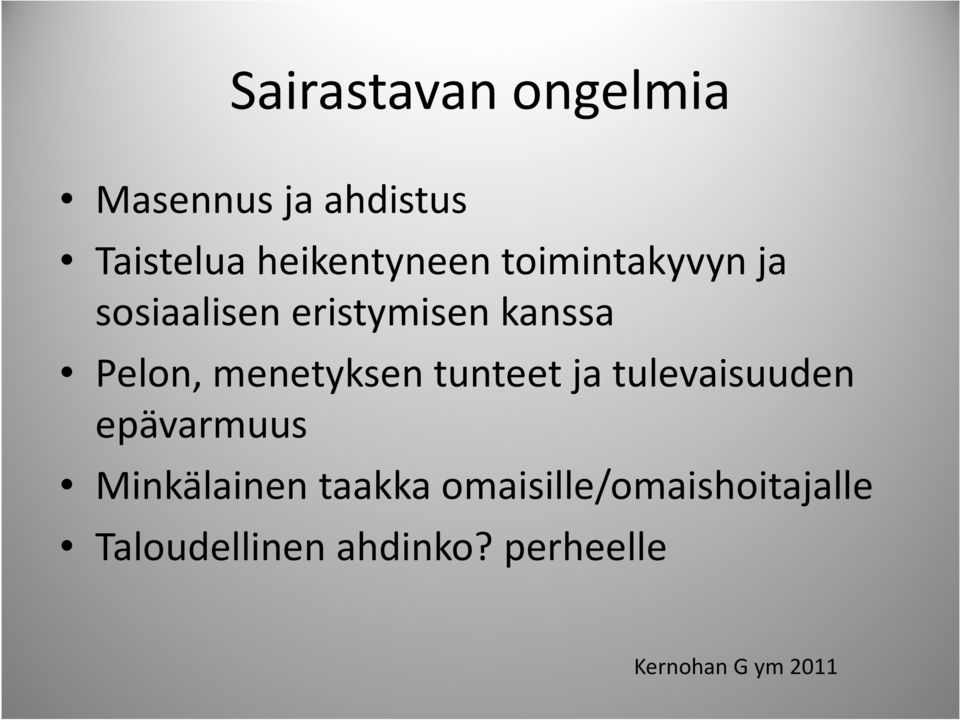 Sairastavan ongelmia

• Masennus ja ahdistus
• Taistelua heikentyneen toimintakyvyn ja sosiaalisen eristymisen kanssa
• Pelon, menetyksen tunteet ja tulevaisuuden epävarmuus
• Minkälainen taakka omaisille/omaishoitajalle
• Taloudellinen ahdinko? perheelle

Kernohan G ym 2011